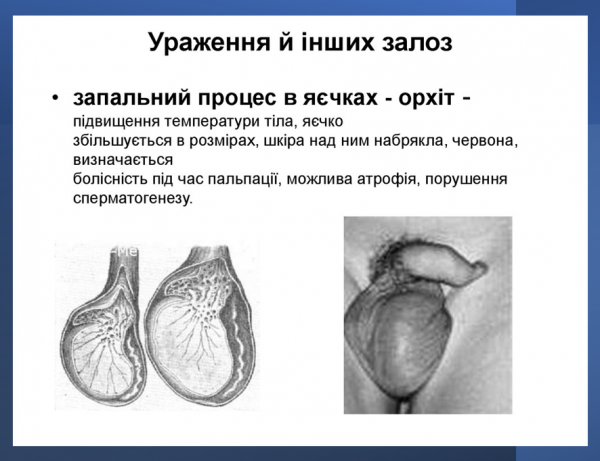 Ураження й інших залоз

• запальний процес в яєчках - орхіт - підвищення температури тіла, яєчко збільшується в розмірах, шкіра над ним набрякла, червона, визначається болісність під час пальпації, можлива атрофія, порушення сперматогенезу.

Me